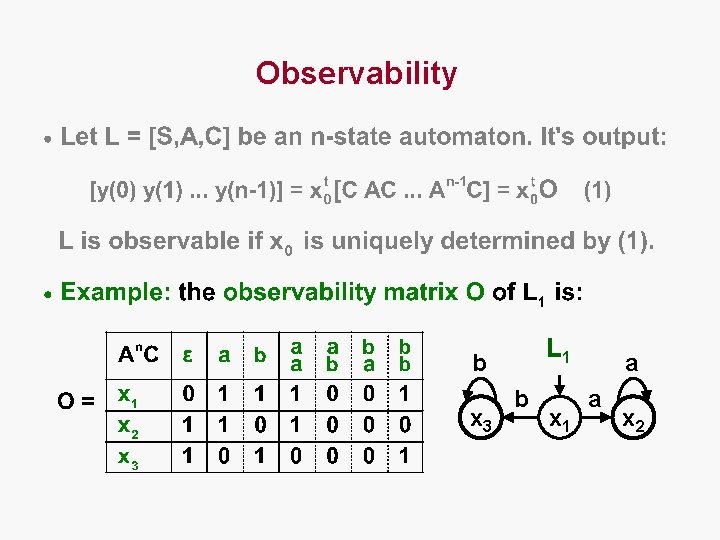 Observability

• Let L = [S,A,C] be an n-state automaton. It's output:

$[y(0)\ y(1)\ ...\ y(n-1)] = x_0^t[C\ AC\ ...\ A^{n-1}C] = x_0^tO$ (1)

L is observable if $x_0$ is uniquely determined by (1).

• Example: the observability matrix O of $L_1$ is:

O =

| $A^nC$ | ε | a | b | a a | a b | b a | b b |
|---|---|---|---|---|---|---|---|
| $x_1$ | 0 | 1 | 1 | 1 | 0 | 0 | 1 |
| $x_2$ | 1 | 1 | 0 | 1 | 0 | 0 | 0 |
| $x_3$ | 1 | 0 | 1 | 0 | 0 | 0 | 1 |

$L_1$

b a b a

$x_3$ $x_1$ $x_2$